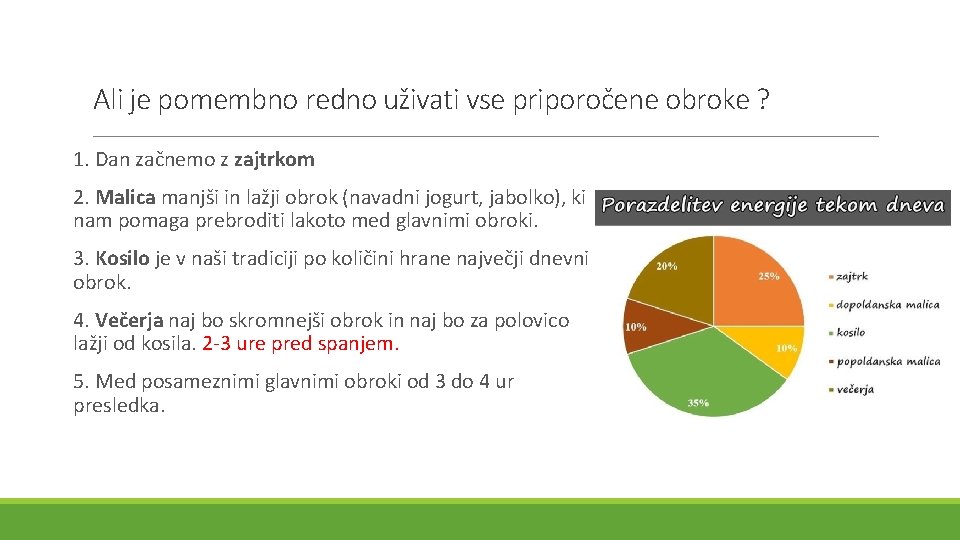 Ali je pomembno redno uživati vse priporočene obroke ?

1. Dan začnemo z zajtrkom

2. Malica manjši in lažji obrok (navadni jogurt, jabolko), ki nam pomaga prebroditi lakoto med glavnimi obroki.

3. Kosilo je v naši tradiciji po količini hrane največji dnevni obrok.

4. Večerja naj bo skromnejši obrok in naj bo za polovico lažji od kosila. 2-3 ure pred spanjem.

5. Med posameznimi glavnimi obroki od 3 do 4 ur presledka.

Porazdelitev energije tekom dneva

25%
10%
35%
10%
20%

zajtrk
dopoldanska malica
kosilo
popoldanska malica
večerja